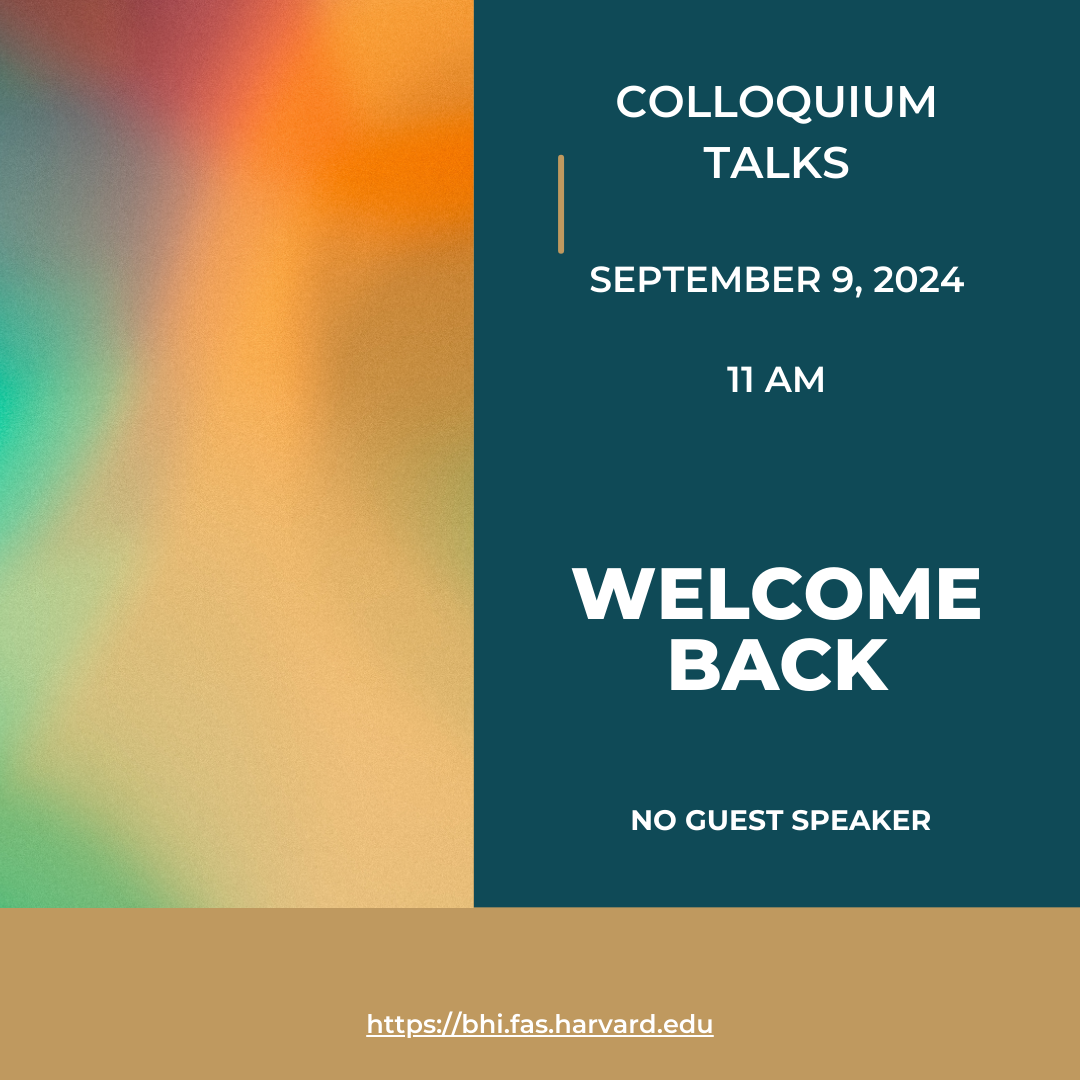 COLLOQUIUM TALKS

SEPTEMBER 9, 2024

11 AM

WELCOME BACK

NO GUEST SPEAKER

https://bhi.fas.harvard.edu